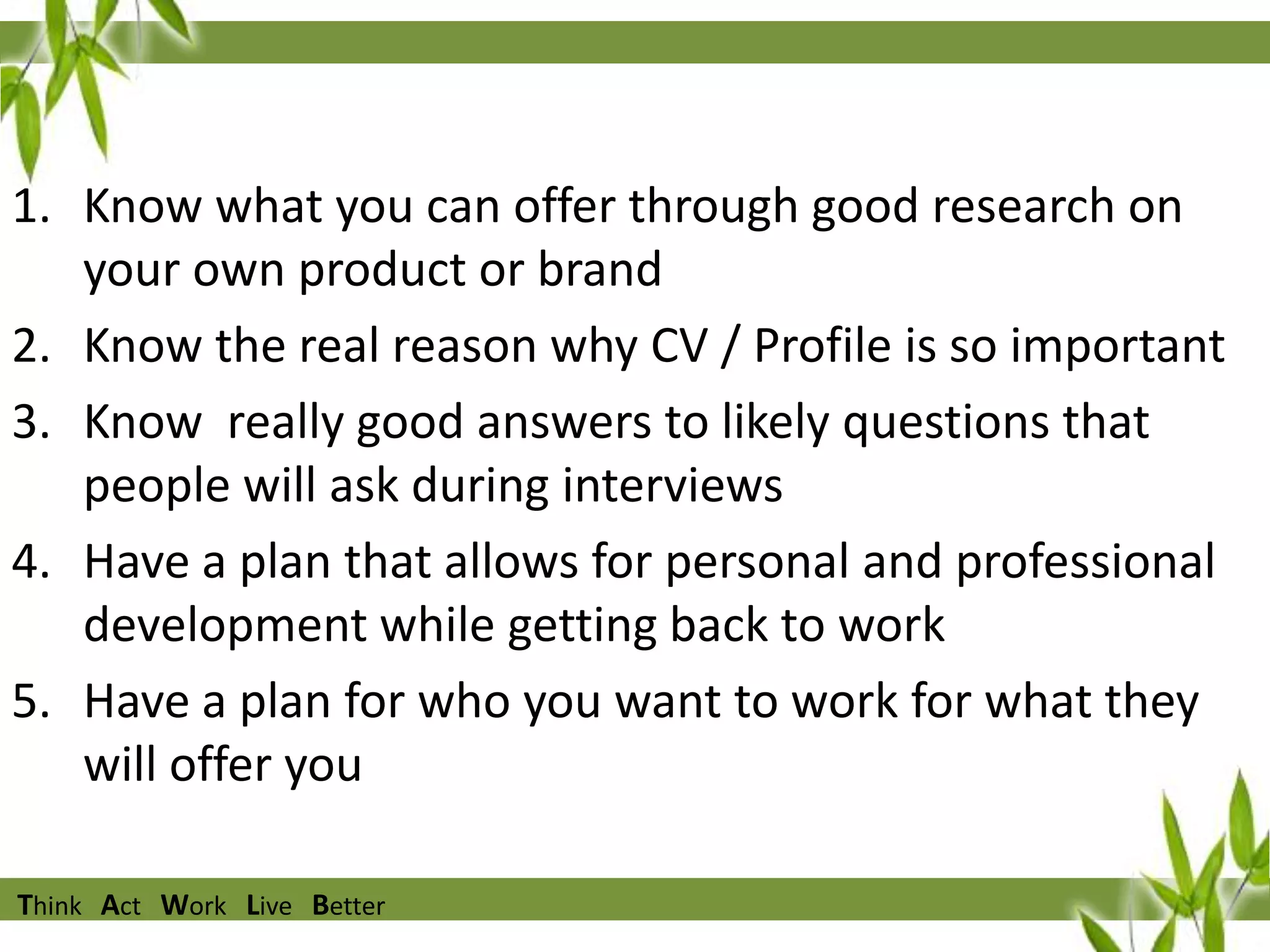 1. Know what you can offer through good research on your own product or brand

2. Know the real reason why CV / Profile is so important

3. Know  really good answers to likely questions that people will ask during interviews

4. Have a plan that allows for personal and professional development while getting back to work

5. Have a plan for who you want to work for what they will offer you

Think Act Work Live Better